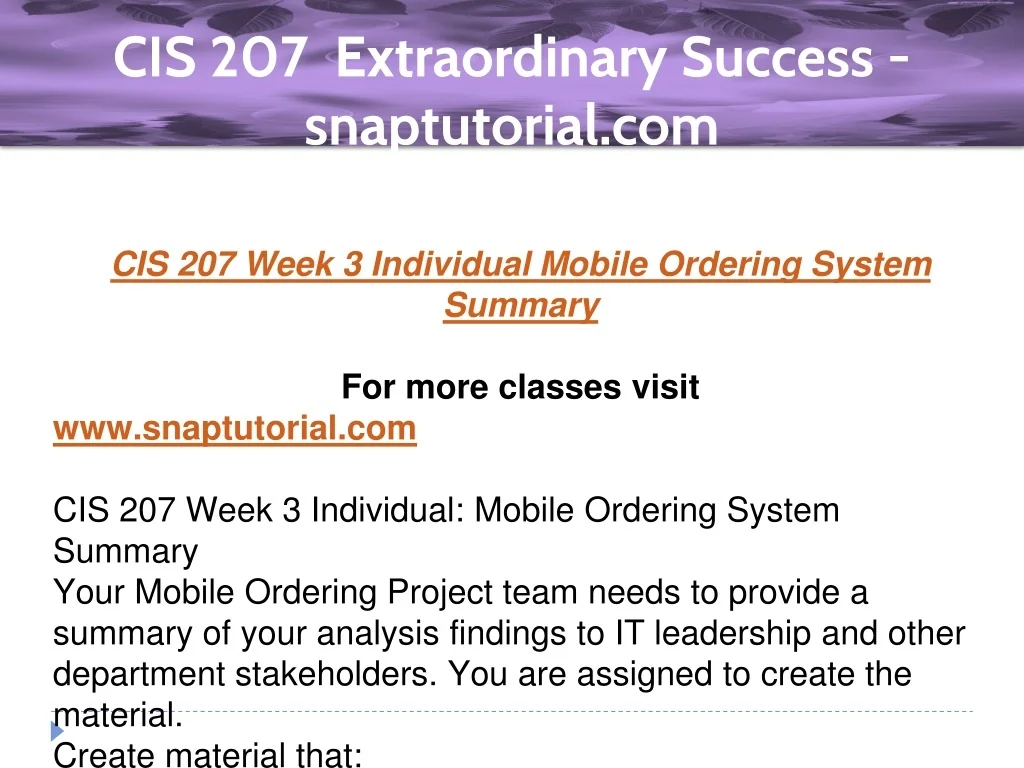 CIS 207 Extraordinary Success - snaptutorial.com

CIS 207 Week 3 Individual Mobile Ordering System Summary

For more classes visit
www.snaptutorial.com

CIS 207 Week 3 Individual: Mobile Ordering System Summary
Your Mobile Ordering Project team needs to provide a summary of your analysis findings to IT leadership and other department stakeholders. You are assigned to create the material.
Create material that: